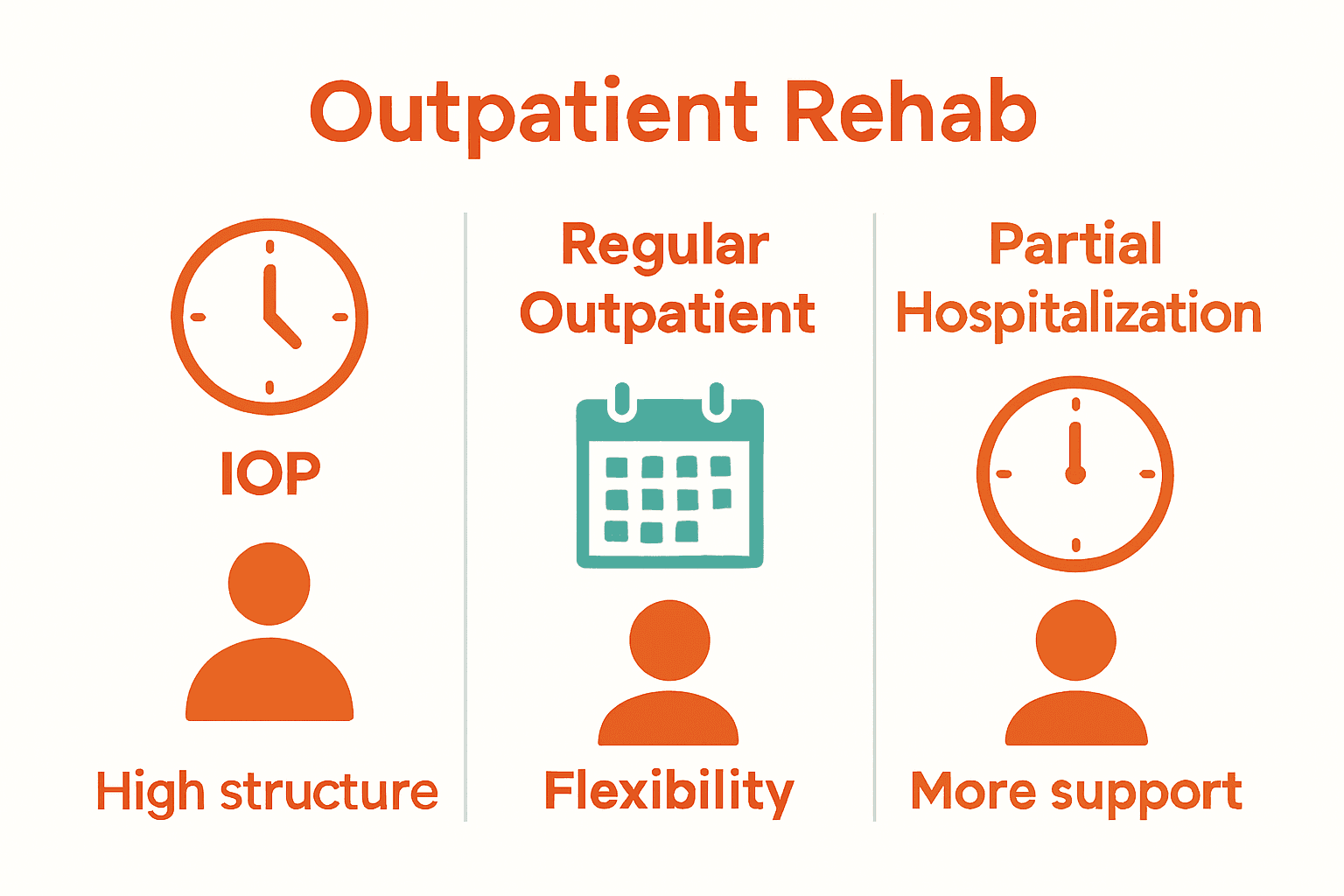 Outpatient Rehab

IOP

High structure

Regular Outpatient

Flexibility

Partial Hospitalization

More support